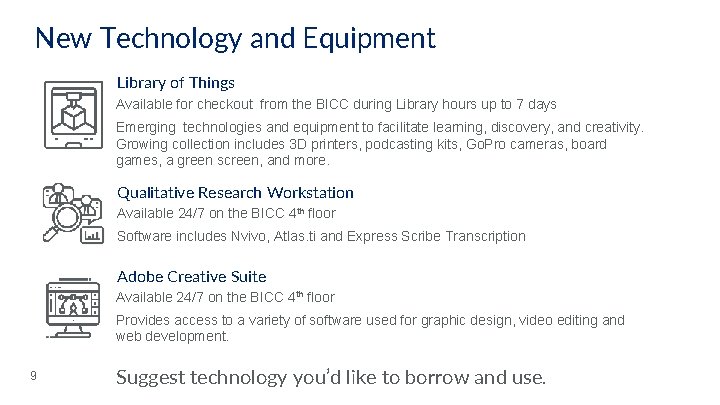 New Technology and Equipment

Library of Things

Available for checkout from the BICC during Library hours up to 7 days

Emerging technologies and equipment to facilitate learning, discovery, and creativity. Growing collection includes 3D printers, podcasting kits, GoPro cameras, board games, a green screen, and more.

Qualitative Research Workstation

Available 24/7 on the BICC 4$^{th}$ floor

Software includes Nvivo, Atlas.ti and Express Scribe Transcription

Adobe Creative Suite

Available 24/7 on the BICC 4$^{th}$ floor

Provides access to a variety of software used for graphic design, video editing and web development.

9

Suggest technology you'd like to borrow and use.